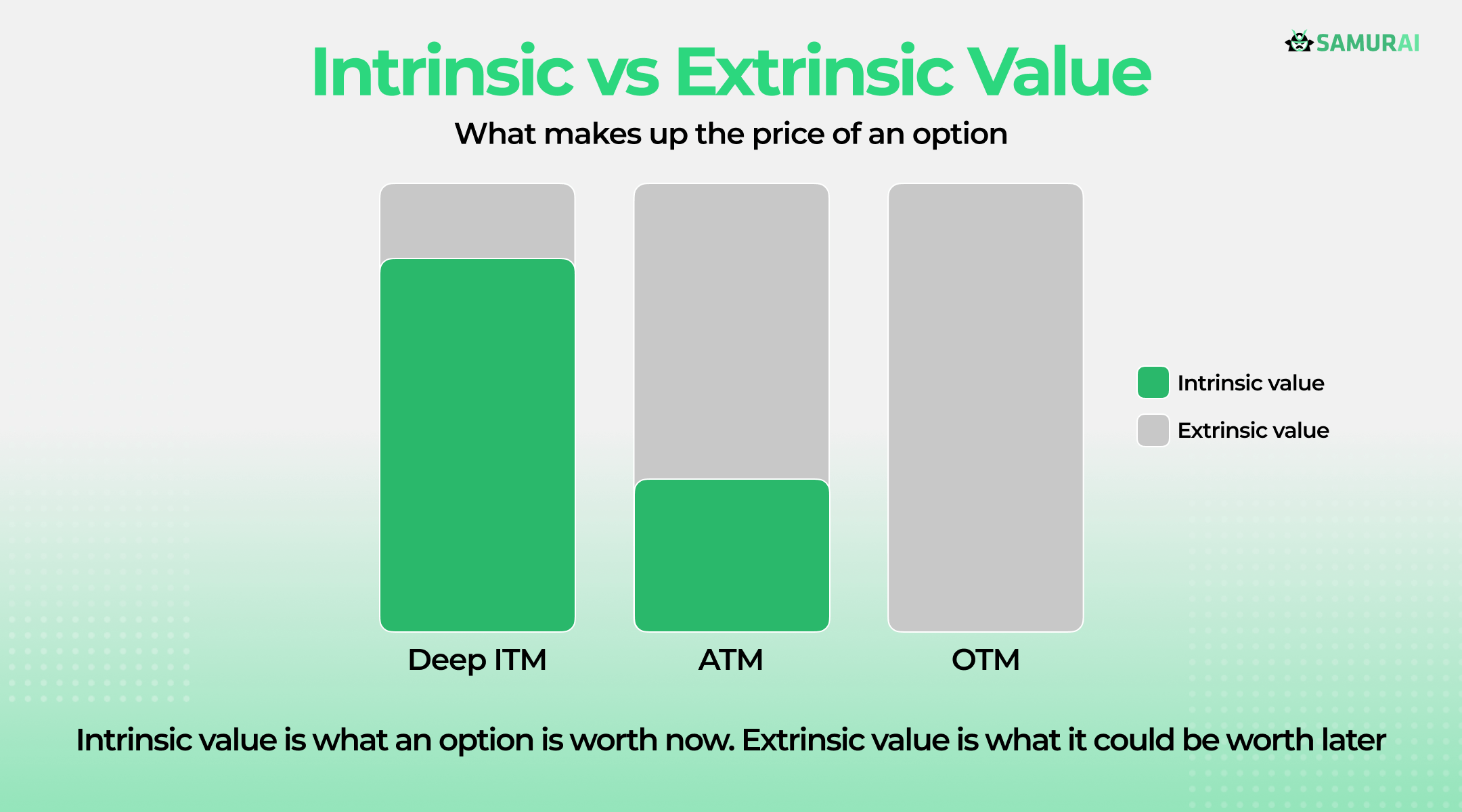 SAMURAI

Intrinsic vs Extrinsic Value

What makes up the price of an option

Intrinsic value

Extrinsic value

Deep ITM

ATM

OTM

Intrinsic value is what an option is worth now. Extrinsic value is what it could be worth later